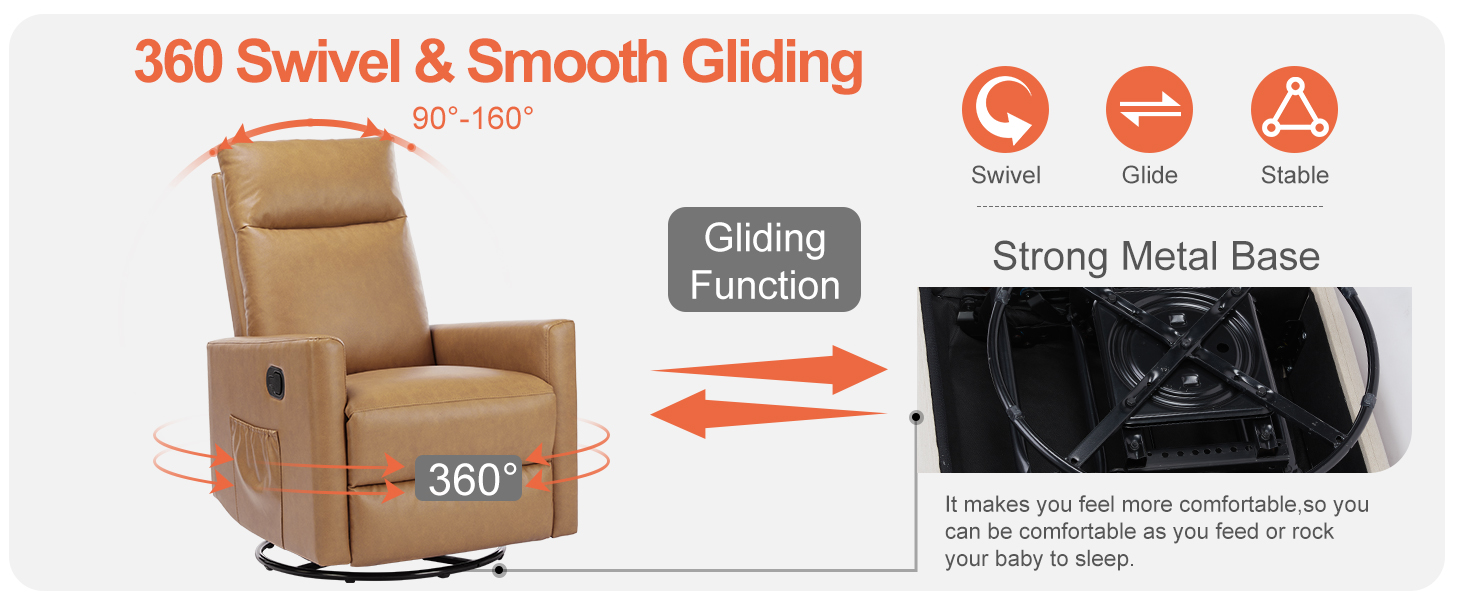 360 Swivel & Smooth Gliding

90°-160°

360°

Gliding Function

Swivel

Glide

Stable

Strong Metal Base

It makes you feel more comfortable,so you can be comfortable as you feed or rock your baby to sleep.